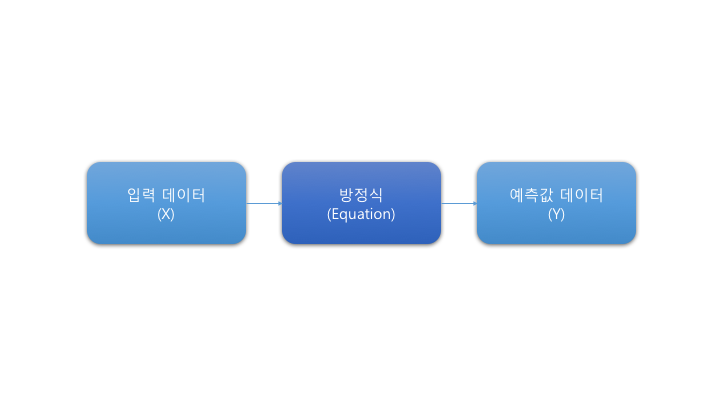 입력 데이터
(X)

방정식
(Equation)

예측값 데이터
(Y)